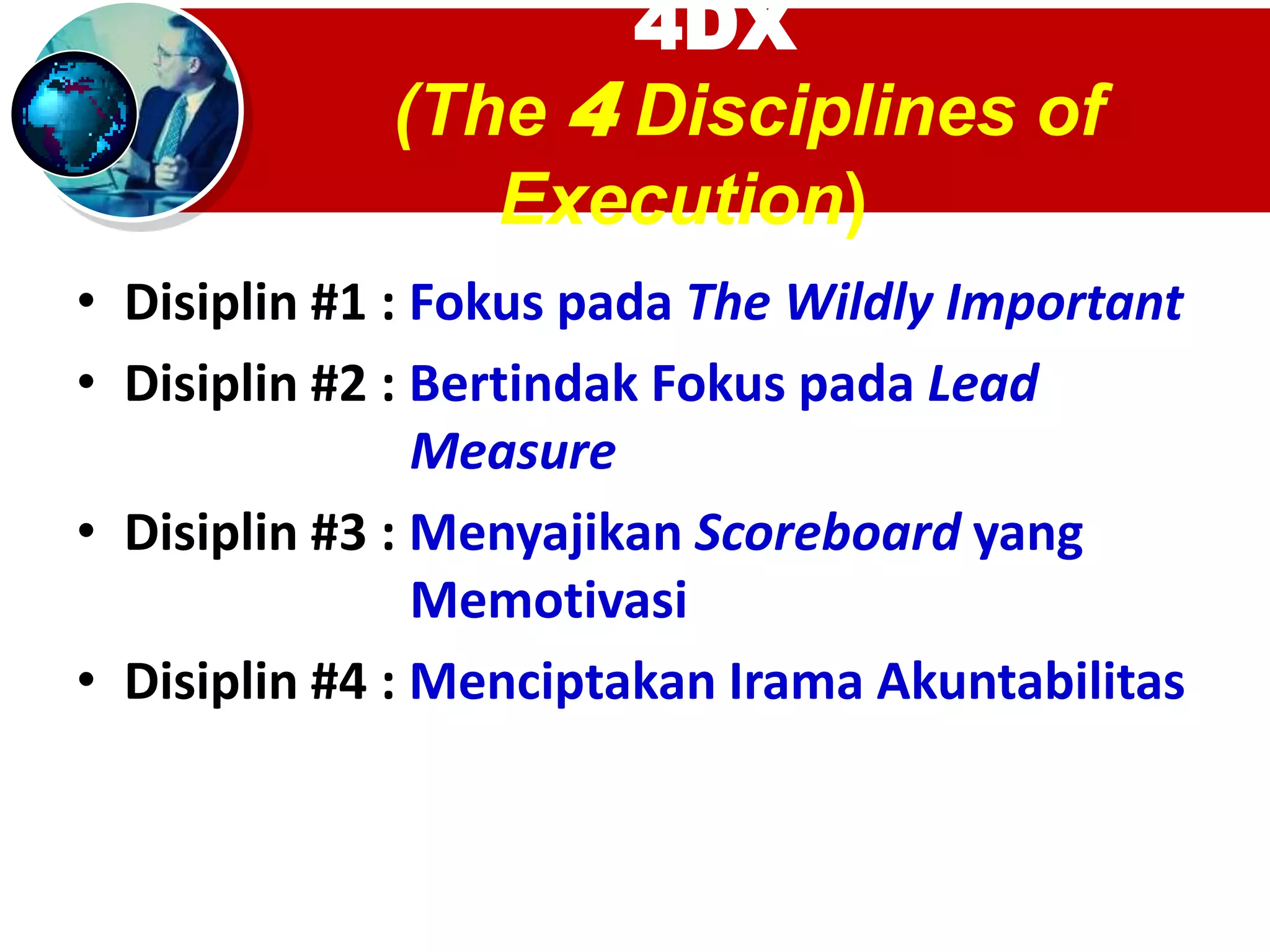 4DX
(The 4 Disciplines of Execution)

• Disiplin #1 : Fokus pada The Wildly Important
• Disiplin #2 : Bertindak Fokus pada Lead Measure
• Disiplin #3 : Menyajikan Scoreboard yang Memotivasi
• Disiplin #4 : Menciptakan Irama Akuntabilitas